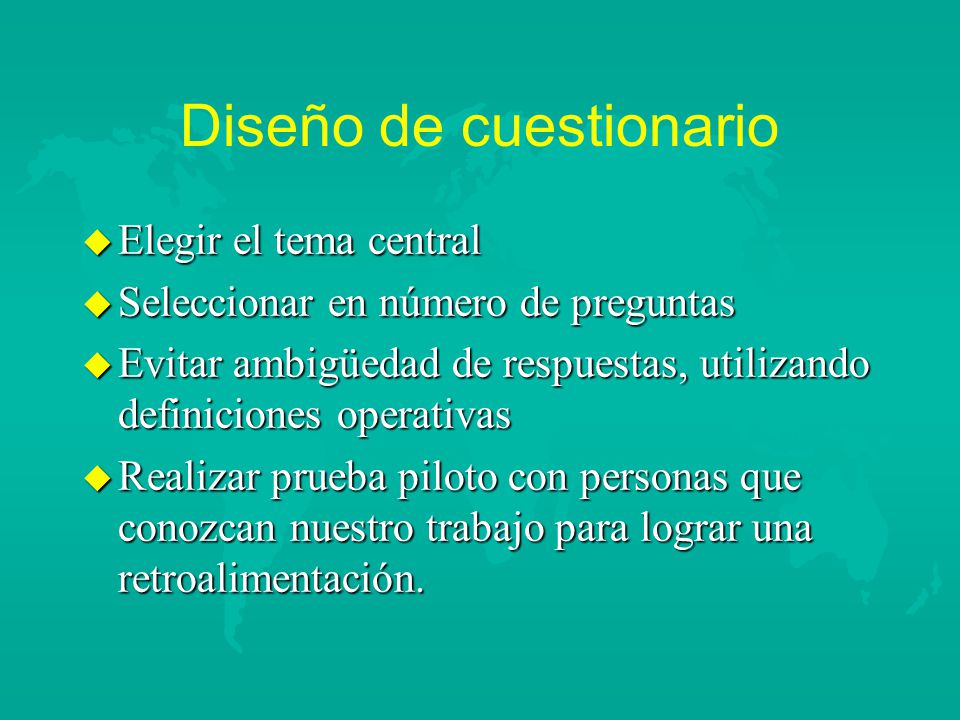 Diseño de cuestionario

Elegir el tema central

Seleccionar en número de preguntas

Evitar ambigüedad de respuestas, utilizando definiciones operativas

Realizar prueba piloto con personas que conozcan nuestro trabajo para lograr una retroalimentación.